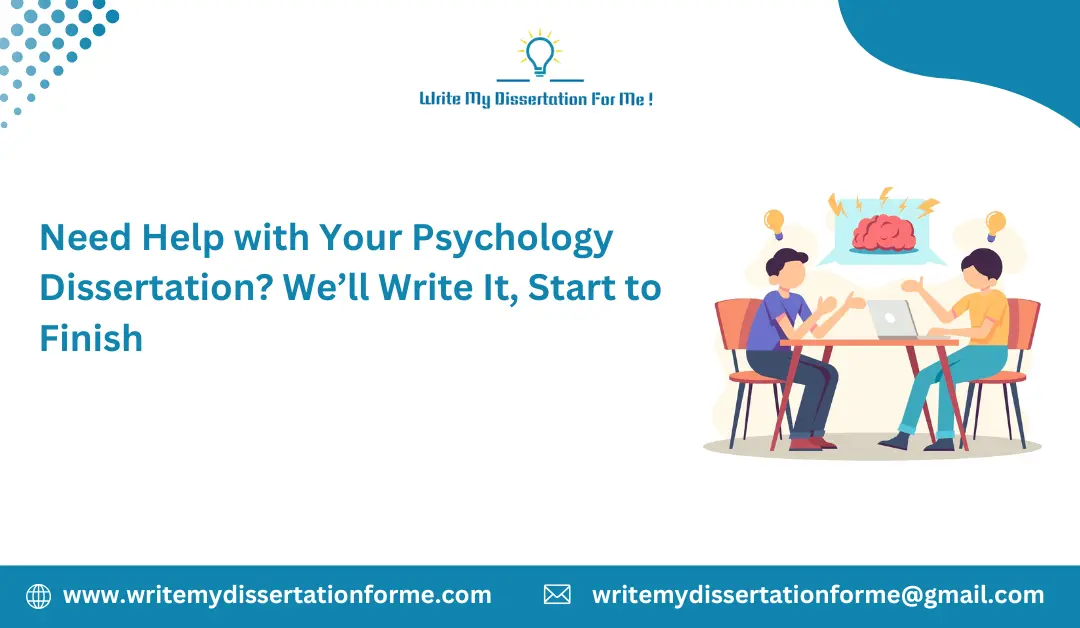 Write My Dissertation For Me !

Need Help with Your Psychology Dissertation? We'll Write It, Start to Finish

www.writemydissertationforme.com

writemydissertationforme@gmail.com